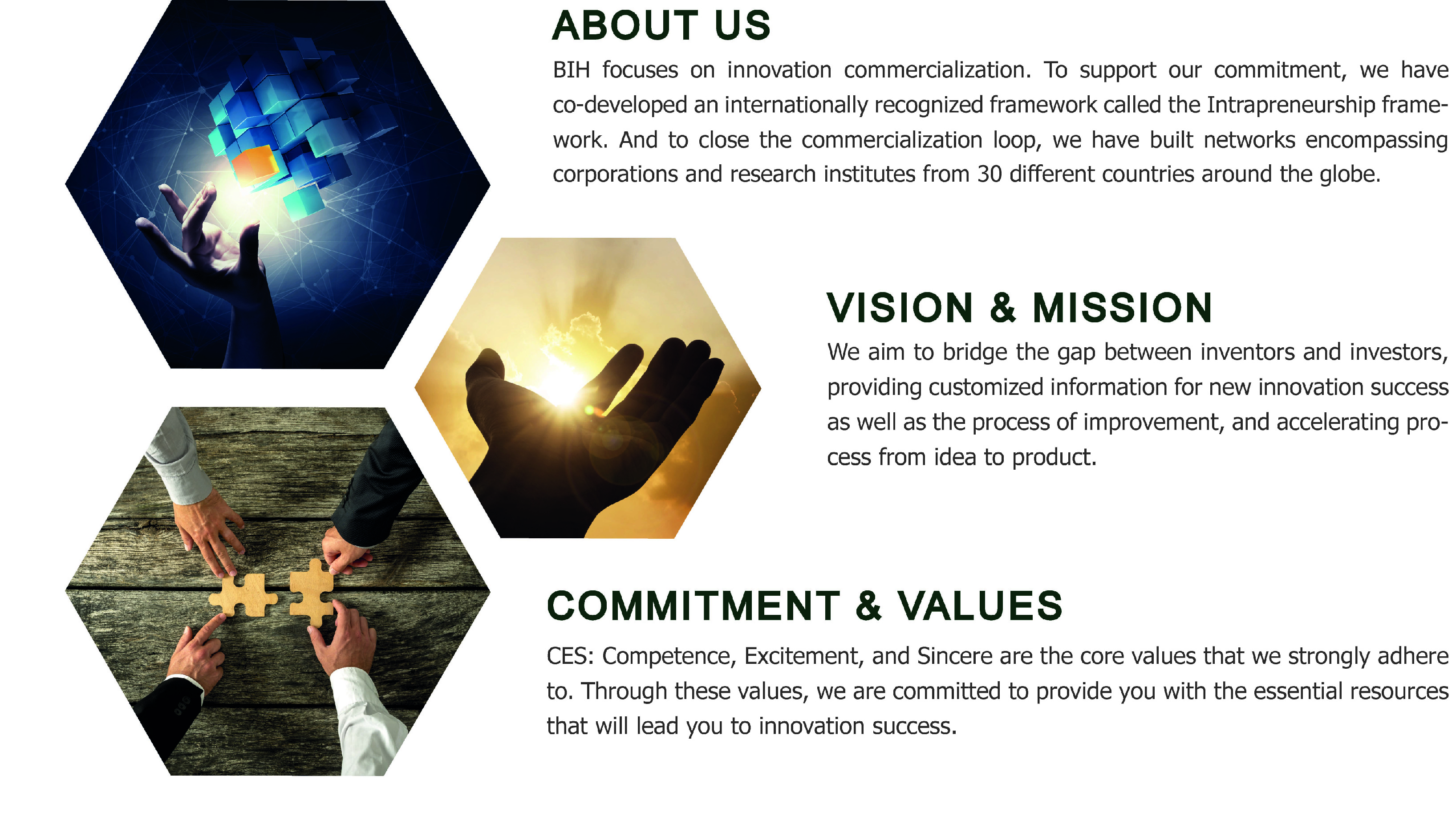 ABOUT US

BIH focuses on innovation commercialization. To support our commitment, we have co-developed an internationally recognized framework called the Intrapreneurship framework. And to close the commercialization loop, we have built networks encompassing corporations and research institutes from 30 different countries around the globe.

VISION & MISSION

We aim to bridge the gap between inventors and investors, providing customized information for new innovation success as well as the process of improvement, and accelerating process from idea to product.

COMMITMENT & VALUES

CES: Competence, Excitement, and Sincere are the core values that we strongly adhere to. Through these values, we are committed to provide you with the essential resources that will lead you to innovation success.